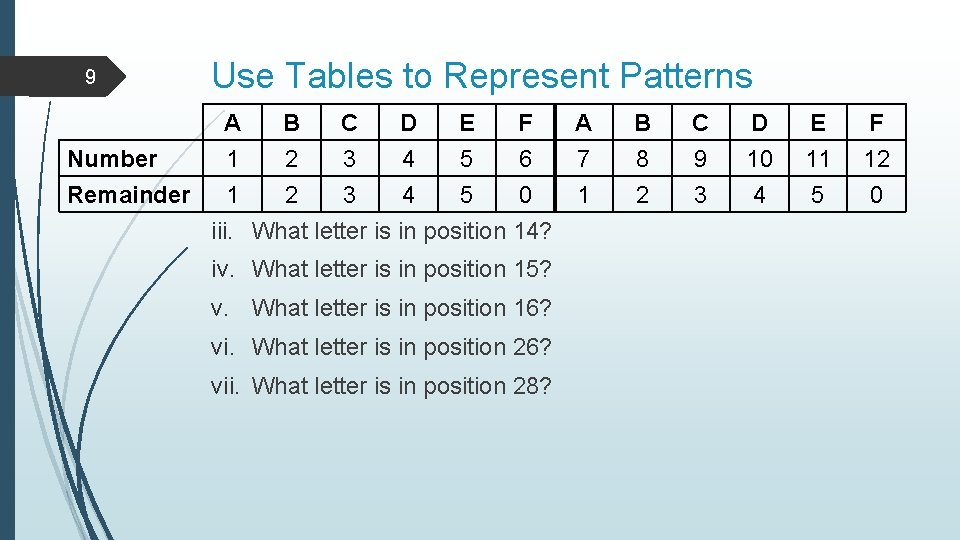 9

Use Tables to Represent Patterns

| | A | B | C | D | E | F | A | B | C | D | E | F |
|---|---|---|---|---|---|---|---|---|---|---|---|---|
| Number | 1 | 2 | 3 | 4 | 5 | 6 | 7 | 8 | 9 | 10 | 11 | 12 |
| Remainder | 1 | 2 | 3 | 4 | 5 | 0 | 1 | 2 | 3 | 4 | 5 | 0 |

iii. What letter is in position 14?

iv. What letter is in position 15?

v. What letter is in position 16?

vi. What letter is in position 26?

vii. What letter is in position 28?